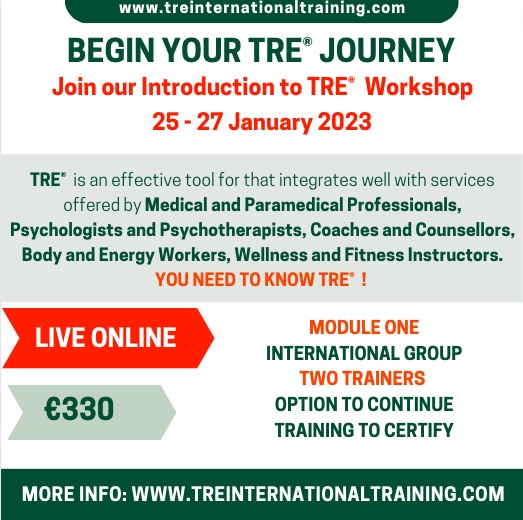 www.treinternationaltraining.com

BEGIN YOUR TRE® JOURNEY
Join our Introduction to TRE® Workshop
25 - 27 January 2023

TRE® is an effective tool for that integrates well with services offered by Medical and Paramedical Professionals, Psychologists and Psychotherapists, Coaches and Counsellors, Body and Energy Workers, Wellness and Fitness Instructors.
YOU NEED TO KNOW TRE® !

LIVE ONLINE

€330

MODULE ONE
INTERNATIONAL GROUP
TWO TRAINERS
OPTION TO CONTINUE TRAINING TO CERTIFY

MORE INFO: WWW.TREINTERNATIONALTRAINING.COM